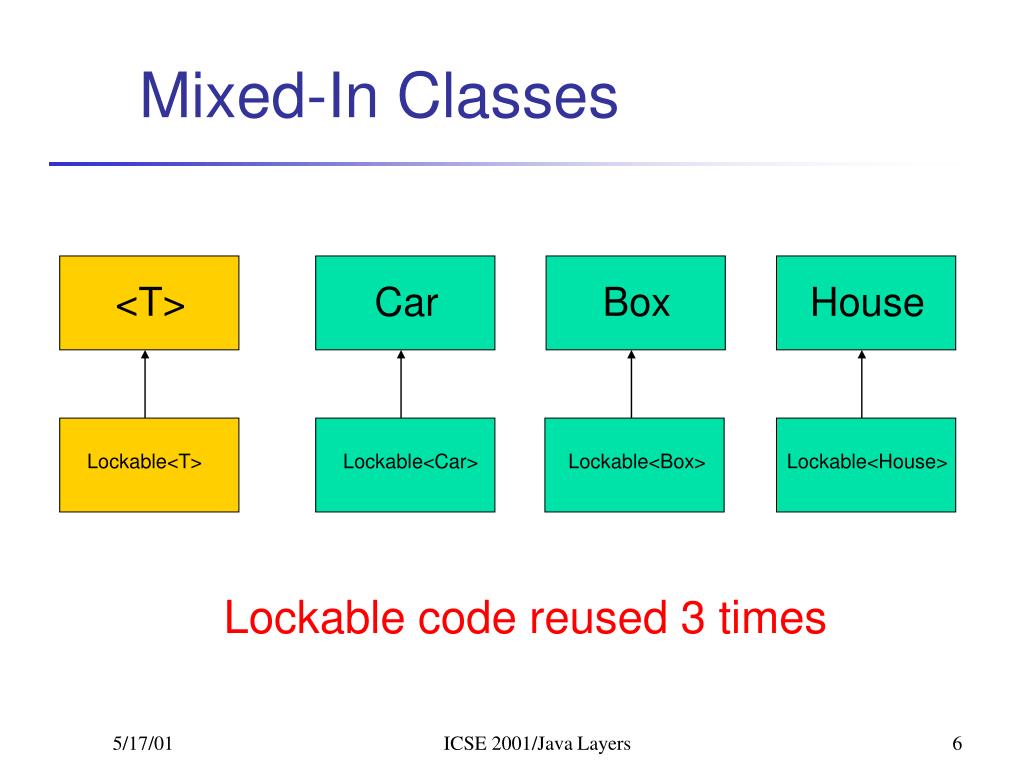 Mixed-In Classes

<T>

Car

Box

House

Lockable<T>

Lockable<Car>

Lockable<Box>

Lockable<House>

Lockable code reused 3 times

5/17/01

ICSE 2001/Java Layers

6